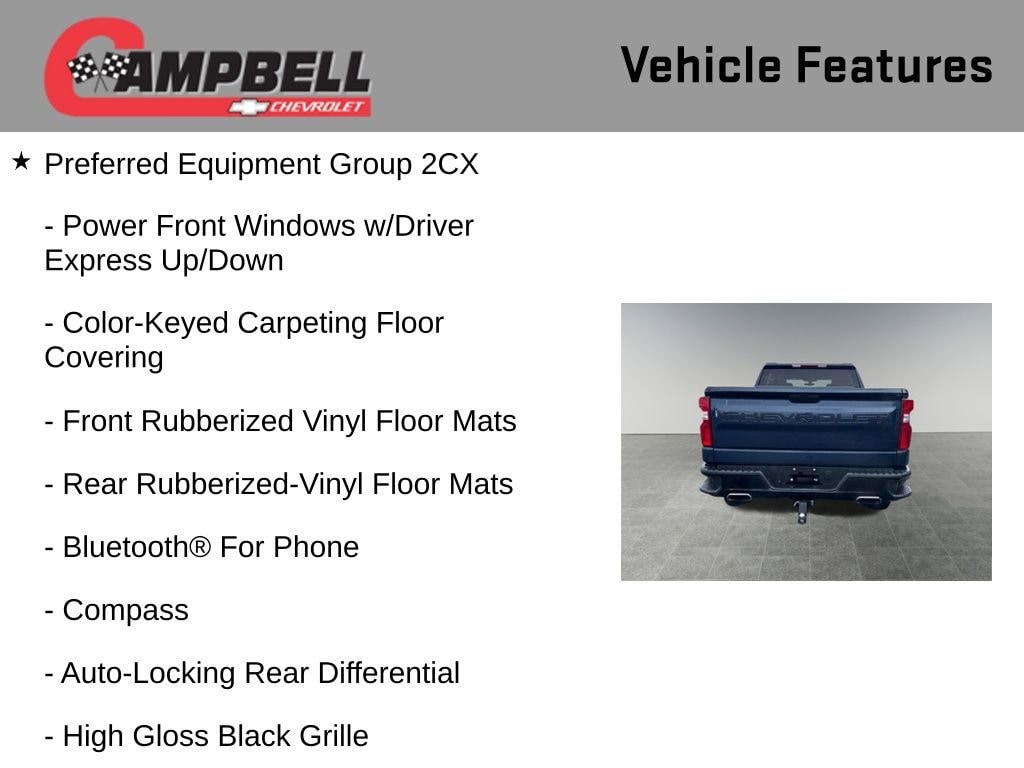 CAMPBELL
CHEVROLET

Vehicle Features

★ Preferred Equipment Group 2CX

- Power Front Windows w/Driver Express Up/Down

- Color-Keyed Carpeting Floor Covering

- Front Rubberized Vinyl Floor Mats

- Rear Rubberized-Vinyl Floor Mats

- Bluetooth® For Phone

- Compass

- Auto-Locking Rear Differential

- High Gloss Black Grille

CHEVROLET